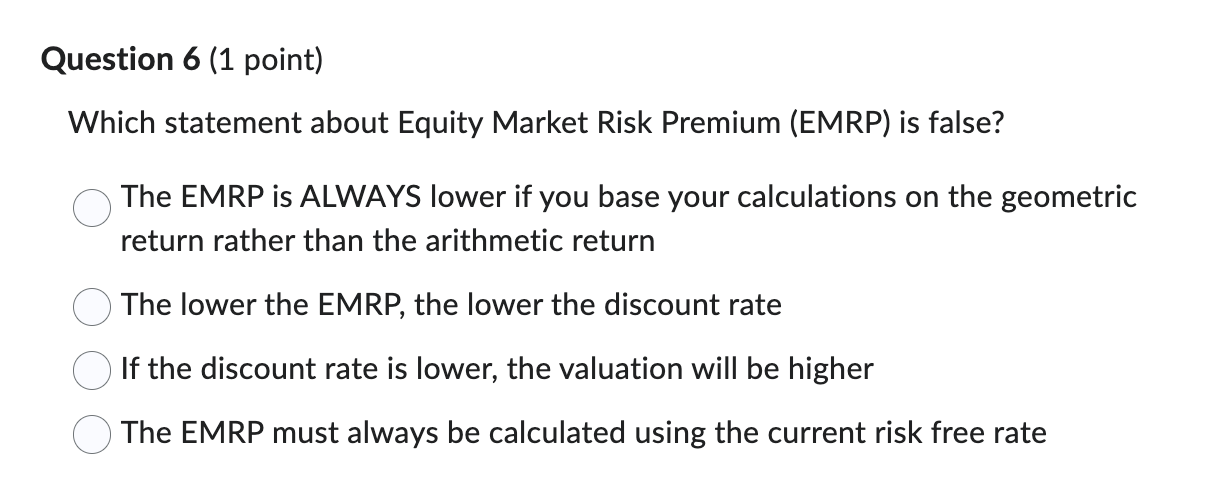 Question 6 (1 point)

Which statement about Equity Market Risk Premium (EMRP) is false?

The EMRP is ALWAYS lower if you base your calculations on the geometric return rather than the arithmetic return

The lower the EMRP, the lower the discount rate

If the discount rate is lower, the valuation will be higher

The EMRP must always be calculated using the current risk free rate